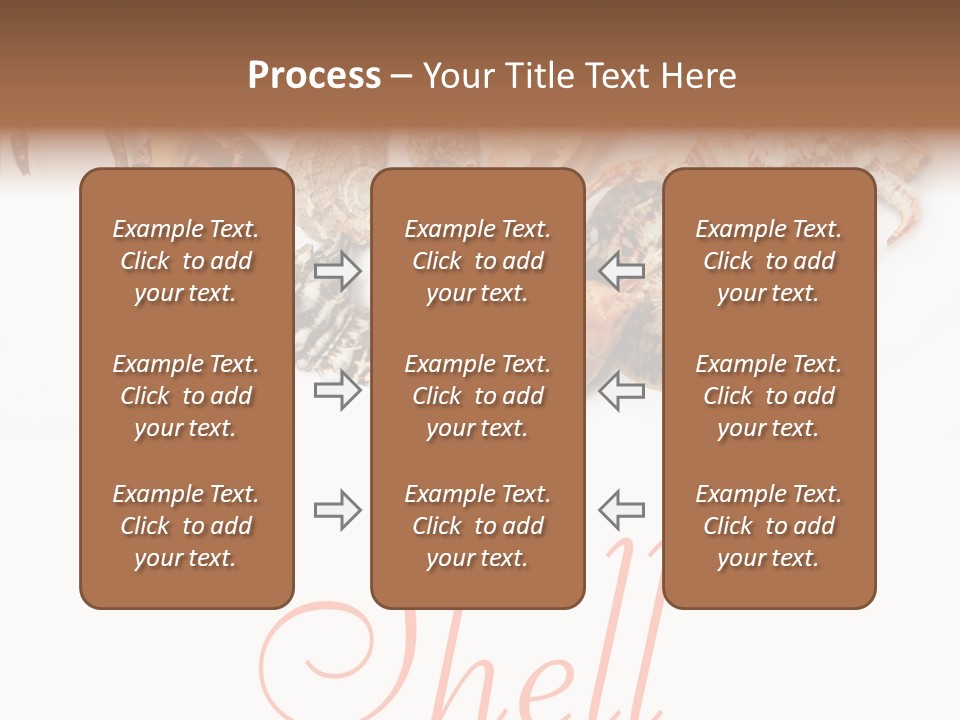 Process – Your Title Text Here

Example Text. Click to add your text.

Example Text. Click to add your text.

Example Text. Click to add your text.

Example Text. Click to add your text.

Example Text. Click to add your text.

Example Text. Click to add your text.

Example Text. Click to add your text.

Example Text. Click to add your text.

Example Text. Click to add your text.

Shell